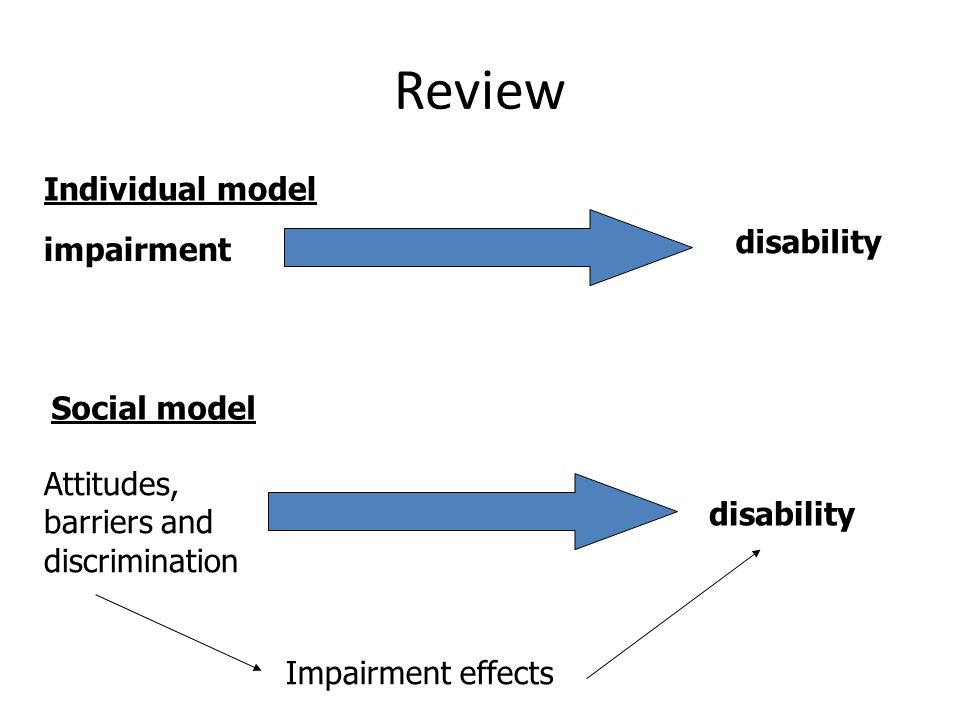 Review

Individual model

impairment

disability

Social model

Attitudes, barriers and discrimination

disability

Impairment effects